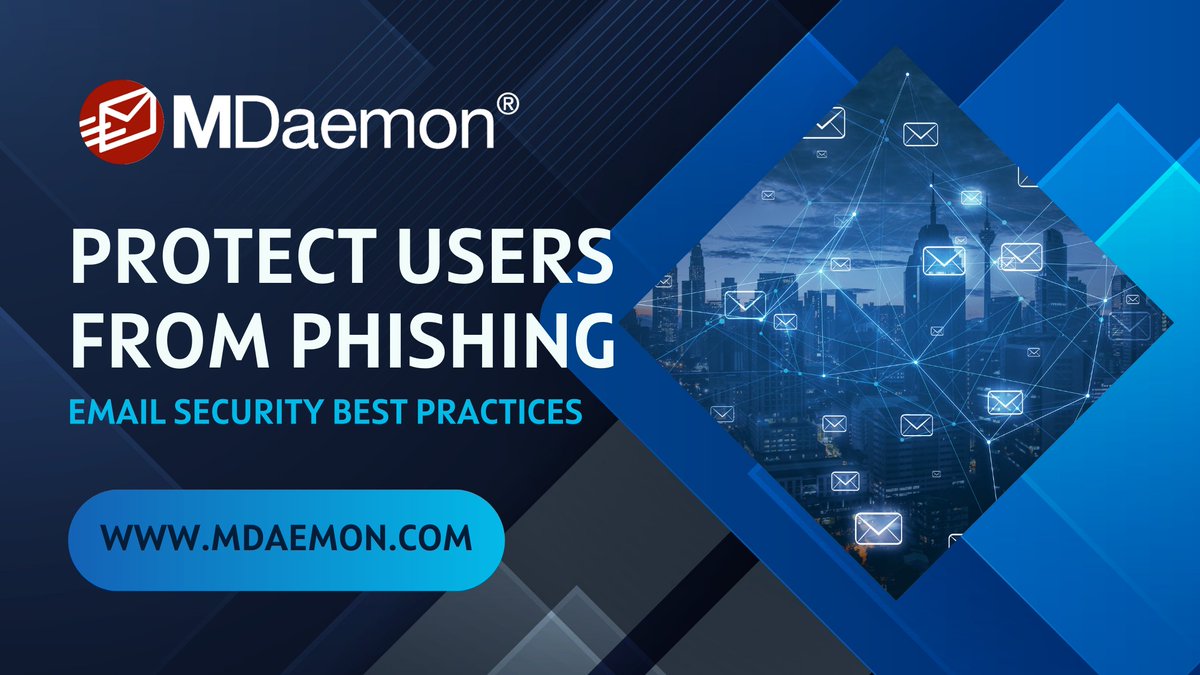 MDaemon®

PROTECT USERS FROM PHISHING

EMAIL SECURITY BEST PRACTICES

WWW.MDAEMON.COM